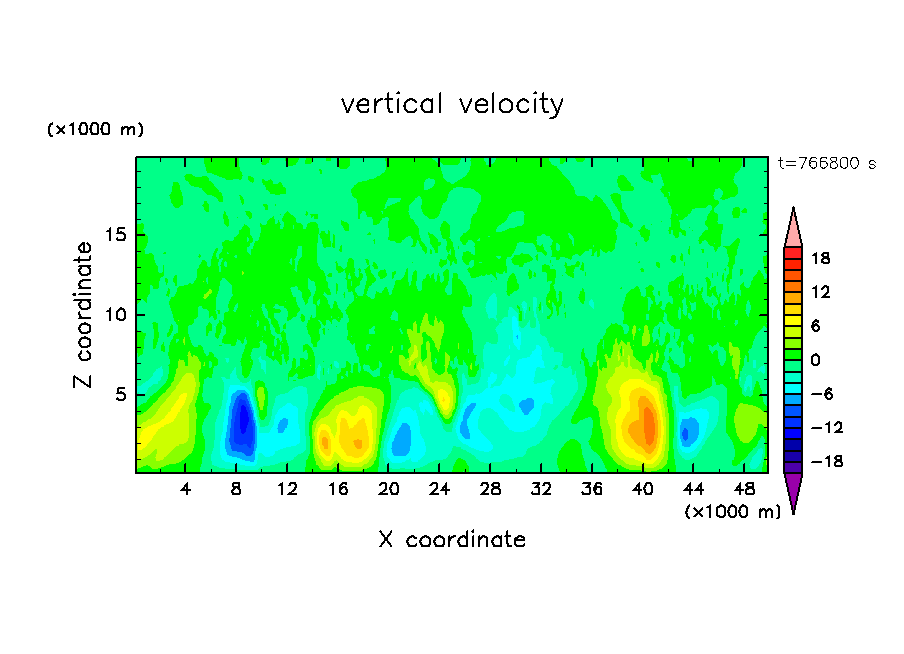 vertical velocity

(×1000 m)

t=766800 s

Z coordinate

15
10
5

4 8 12 16 20 24 28 32 36 40 44 48

(×1000 m)

X coordinate

18
12
6
0
−6
−12
−18